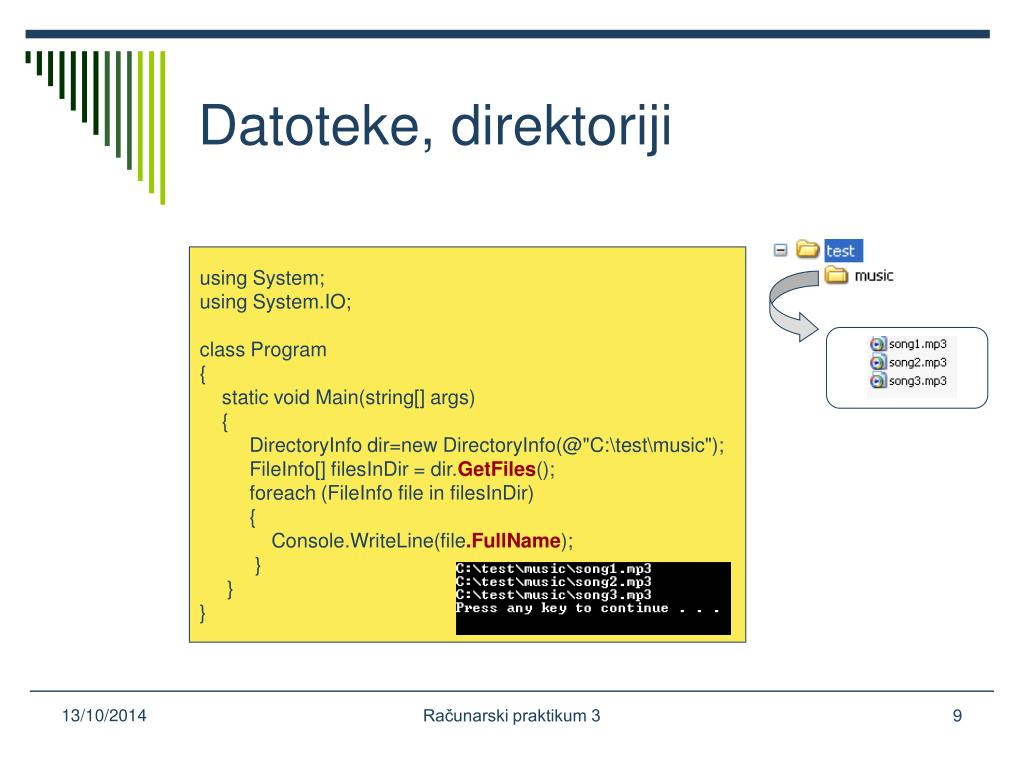 Datoteke, direktoriji

using System;
using System.IO;

class Program
{
static void Main(string[] args)
{
DirectoryInfo dir=new DirectoryInfo(@"C:\test\music");
FileInfo[] filesInDir = dir.GetFiles();
foreach (FileInfo file in filesInDir)
{
Console.WriteLine(file.FullName);
}
}
}

C:\test\music\song1.mp3
C:\test\music\song2.mp3
C:\test\music\song3.mp3
Press any key to continue . . .

test
music

song1.mp3
song2.mp3
song3.mp3

13/10/2014

Računarski praktikum 3

9